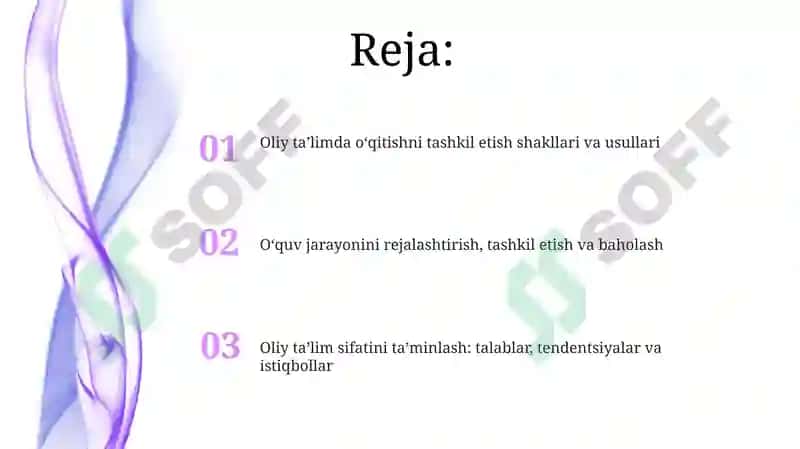 Reja:

01 Oliy ta’limda o‘qitishni tashkil etish shakllari va usullari

02 O‘quv jarayonini rejalashtirish, tashkil etish va baholash

03 Oliy ta’lim sifatini ta’minlash: talablar, tendentsiyalar va istiqbollar

SOFF

SOFF